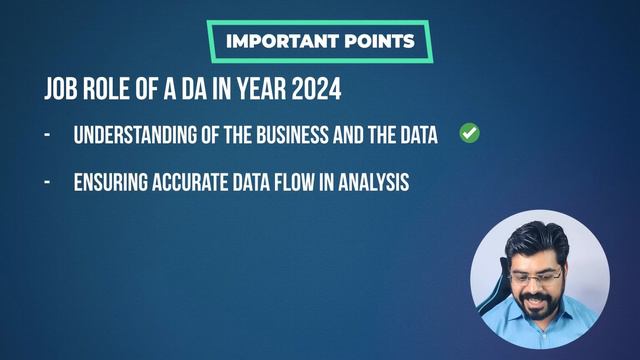 IMPORTANT POINTS

JOB ROLE OF A DA IN YEAR 2024

- UNDERSTANDING OF THE BUSINESS AND THE DATA

- ENSURING ACCURATE DATA FLOW IN ANALYSIS